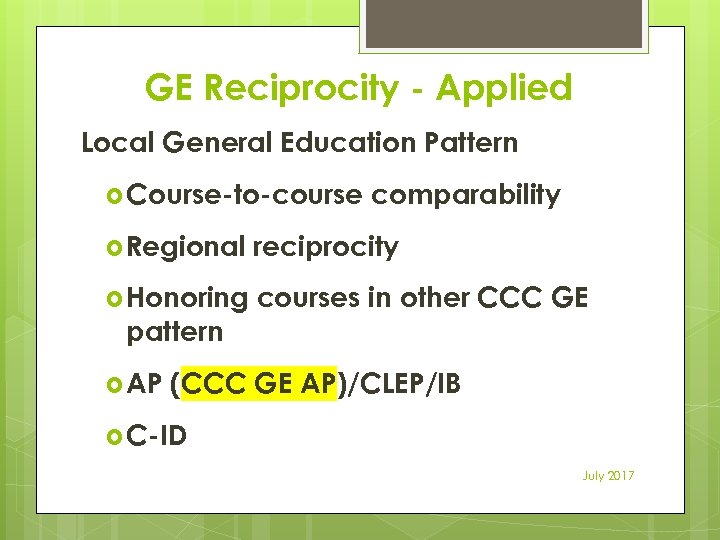 GE Reciprocity - Applied

Local General Education Pattern

Course-to-course comparability

Regional reciprocity

Honoring courses in other CCC GE pattern

AP (CCC GE AP)/CLEP/IB

C-ID

July 2017